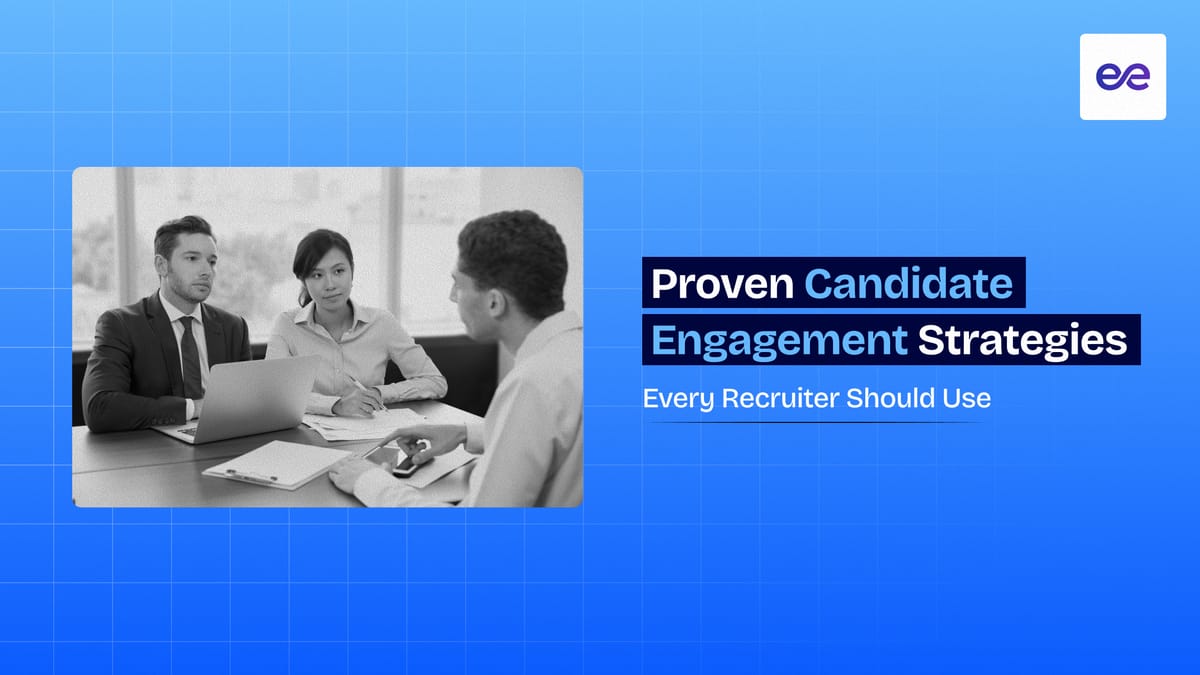 ee

Proven Candidate Engagement Strategies

Every Recruiter Should Use